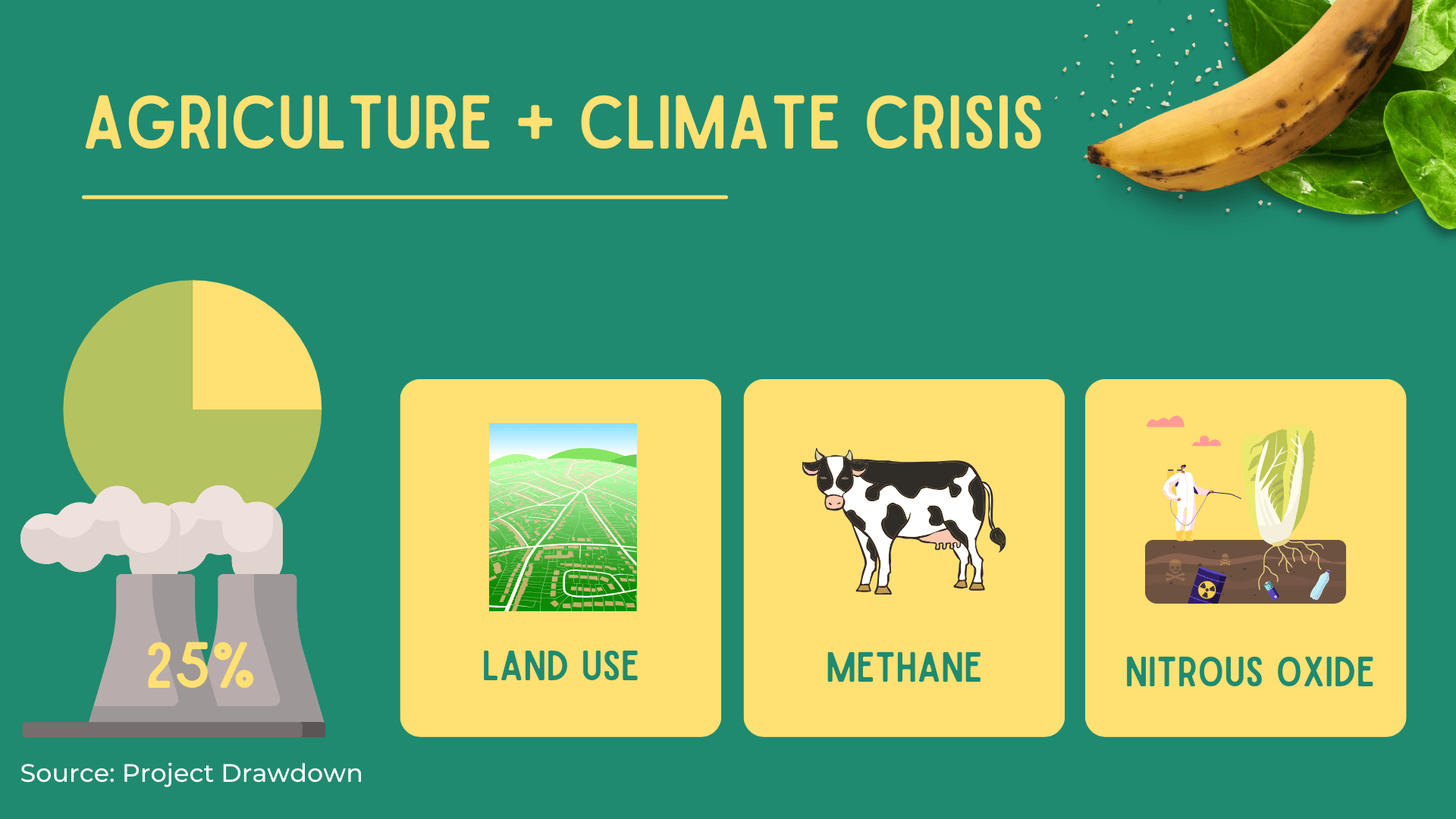 AGRICULTURE + CLIMATE CRISIS

25%

LAND USE

METHANE

NITROUS OXIDE

Source: Project Drawdown